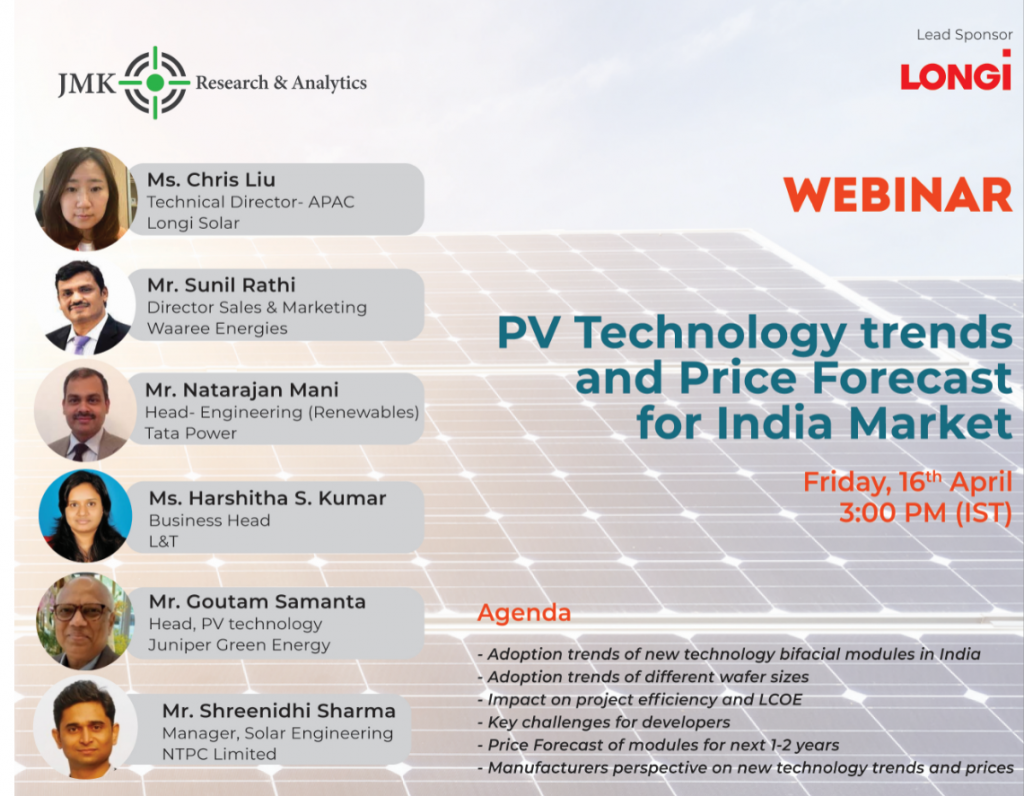 JMK Research & Analytics

Lead Sponsor

LONGi

Ms. Chris Liu
Technical Director- APAC
Longi Solar

Mr. Sunil Rathi
Director Sales & Marketing
Waaree Energies

Mr. Natarajan Mani
Head- Engineering (Renewables)
Tata Power

Ms. Harshitha S. Kumar
Business Head
L&T

Mr. Goutam Samanta
Head, PV technology
Juniper Green Energy

Mr. Shreenidhi Sharma
Manager, Solar Engineering
NTPC Limited

WEBINAR

PV Technology trends and Price Forecast for India Market

Friday, 16$^{th}$ April
3:00 PM (IST)

Agenda

- Adoption trends of new technology bifacial modules in India
- Adoption trends of different wafer sizes
- Impact on project efficiency and LCOE
- Key challenges for developers
- Price Forecast of modules for next 1-2 years
- Manufacturers perspective on new technology trends and prices